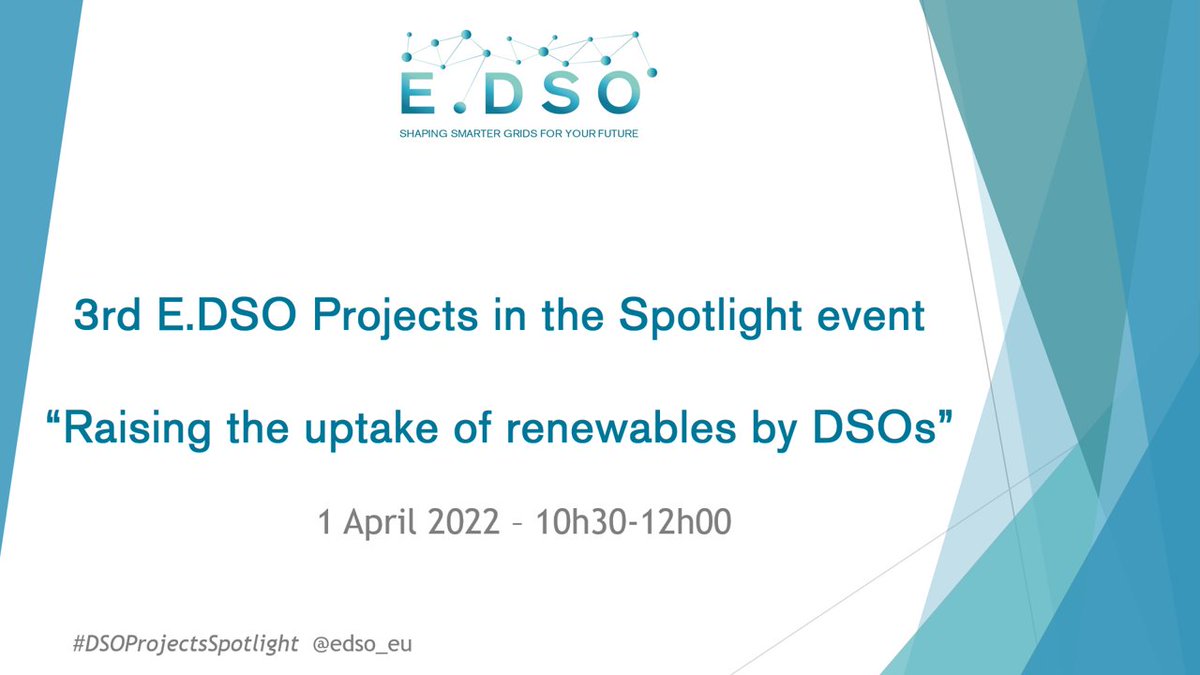 E.DSO
SHAPING SMARTER GRIDS FOR YOUR FUTURE

3rd E.DSO Projects in the Spotlight event

“Raising the uptake of renewables by DSOs”

1 April 2022 – 10h30-12h00

#DSOProjectsSpotlight @edso_eu